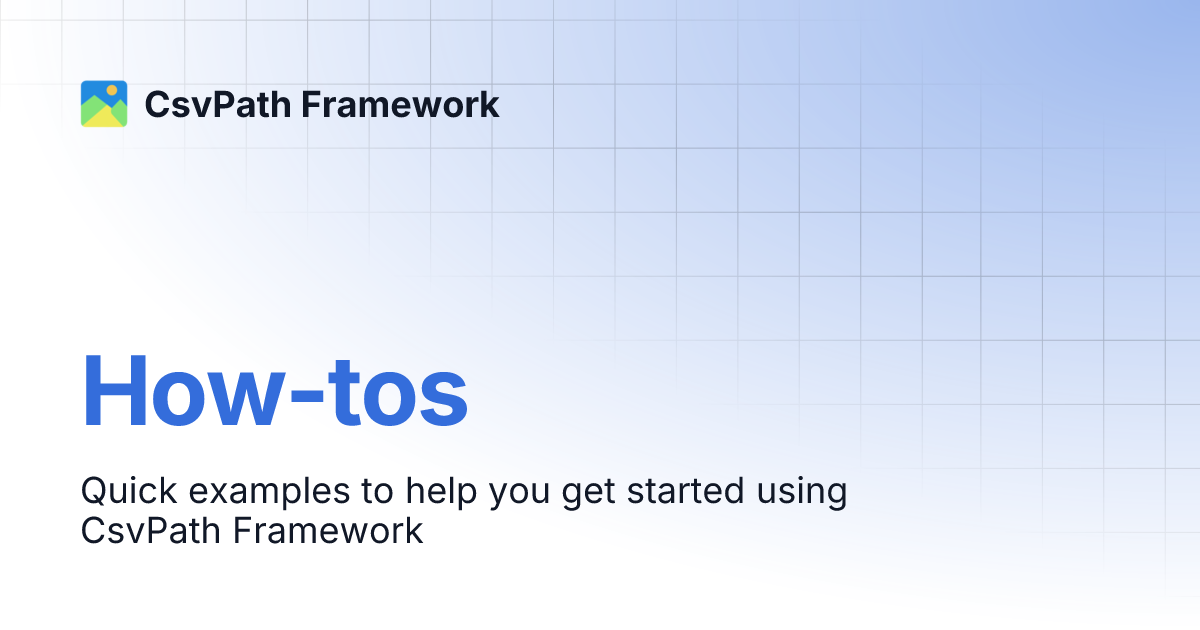 CsvPath Framework

How-tos

Quick examples to help you get started using CsvPath Framework